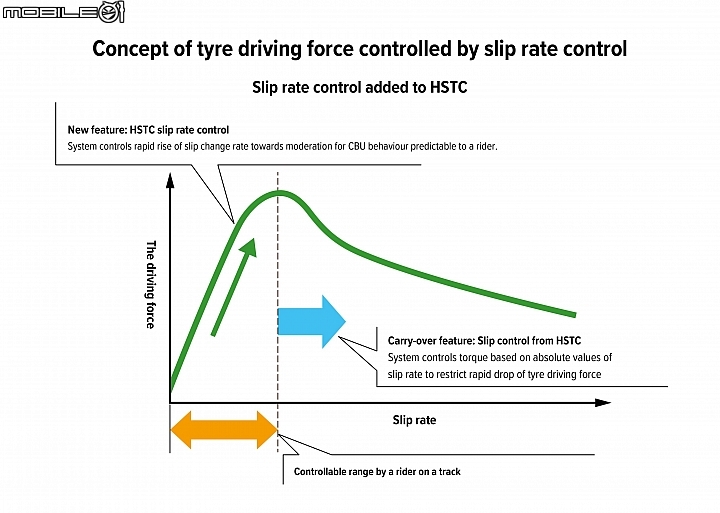 MOBILE01

Concept of tyre driving force controlled by slip rate control

Slip rate control added to HSTC

New feature: HSTC slip rate control
System controls rapid rise of slip change rate towards moderation for CBU behaviour predictable to a rider.

The driving force

Carry-over feature: Slip control from HSTC
System controls torque based on absolute values of slip rate to restrict rapid drop of tyre driving force

Slip rate

Controllable range by a rider on a track